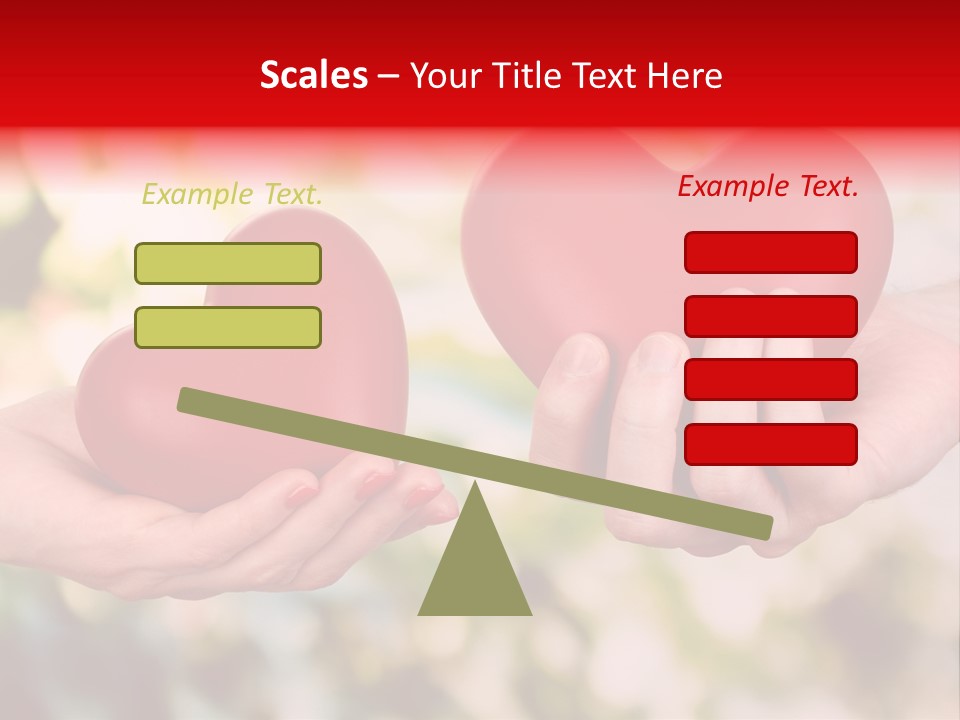 Scales – Your Title Text Here

Example Text.

Example Text.